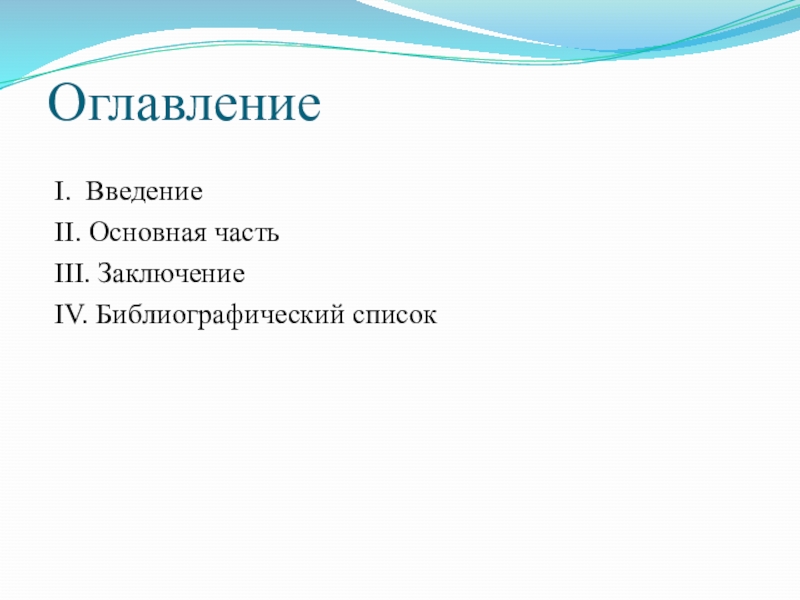 Оглавление

I. Введение
II. Основная часть
III. Заключение
IV. Библиографический список